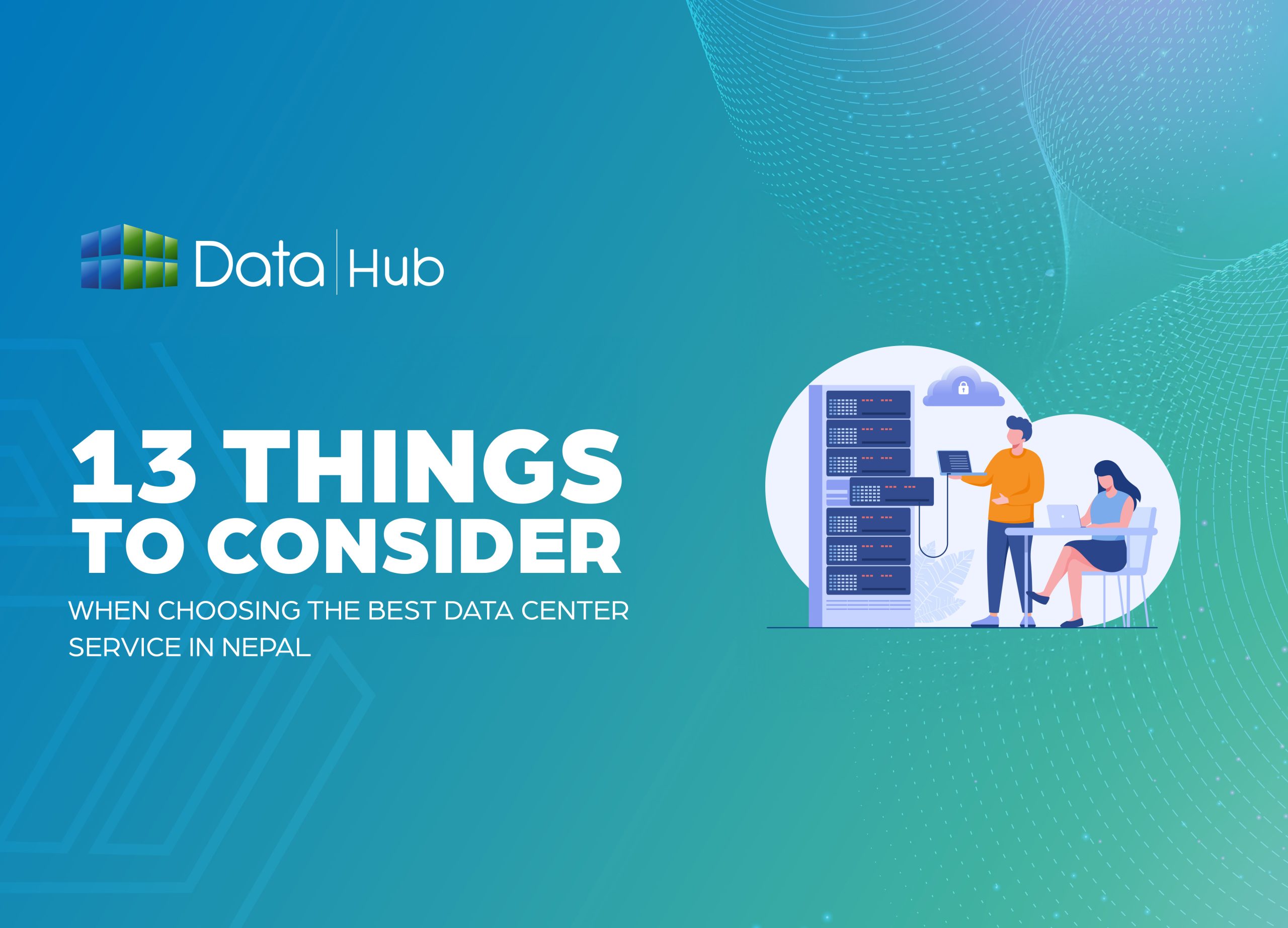 Data | Hub

13 THINGS TO CONSIDER

WHEN CHOOSING THE BEST DATA CENTER SERVICE IN NEPAL